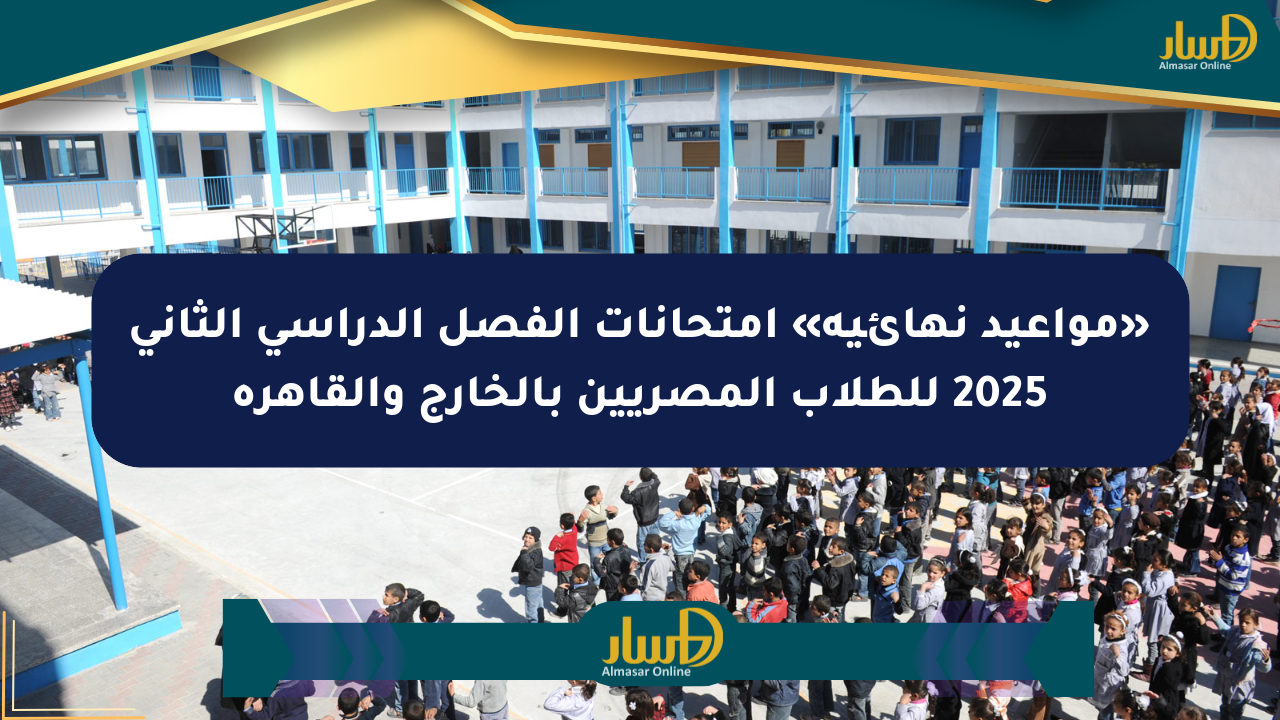 مسار
Almasar Online

«مواعيد نهائيه» امتحانات الفصل الدراسي الثاني 2025 للطلاب المصريين بالخارج والقاهره

مسار
Almasar Online